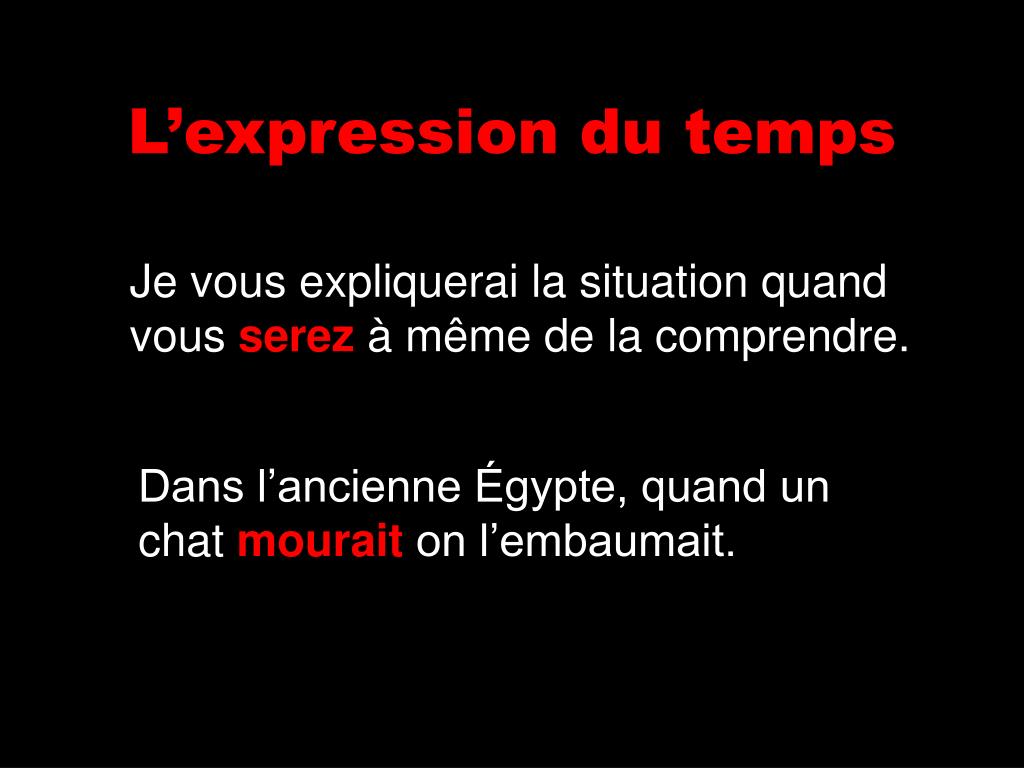 L’expression du temps

Je vous expliquerai la situation quand vous serez à même de la comprendre.

Dans l’ancienne Égypte, quand un chat mourait on l’embaumait.